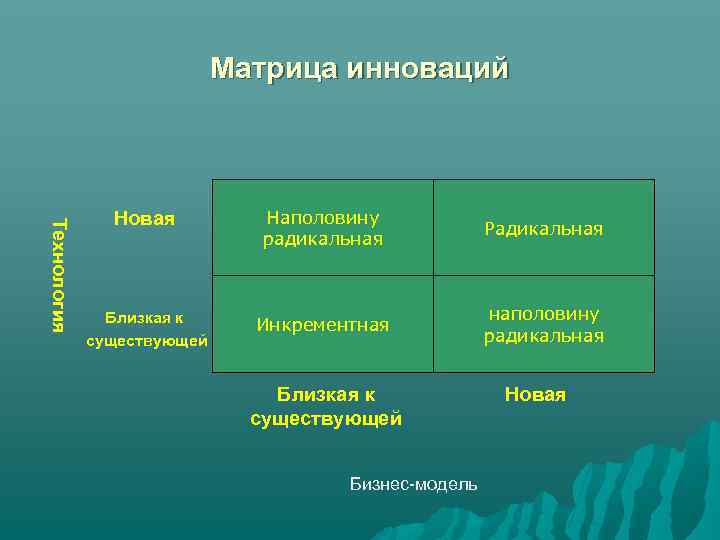 Матрица инноваций

Технология

| | Близкая к существующей | Новая |
|---|---|---|
| Новая | Наполовину радикальная | Радикальная |
| Близкая к существующей | Инкрементная | наполовину радикальная |

Бизнес-модель